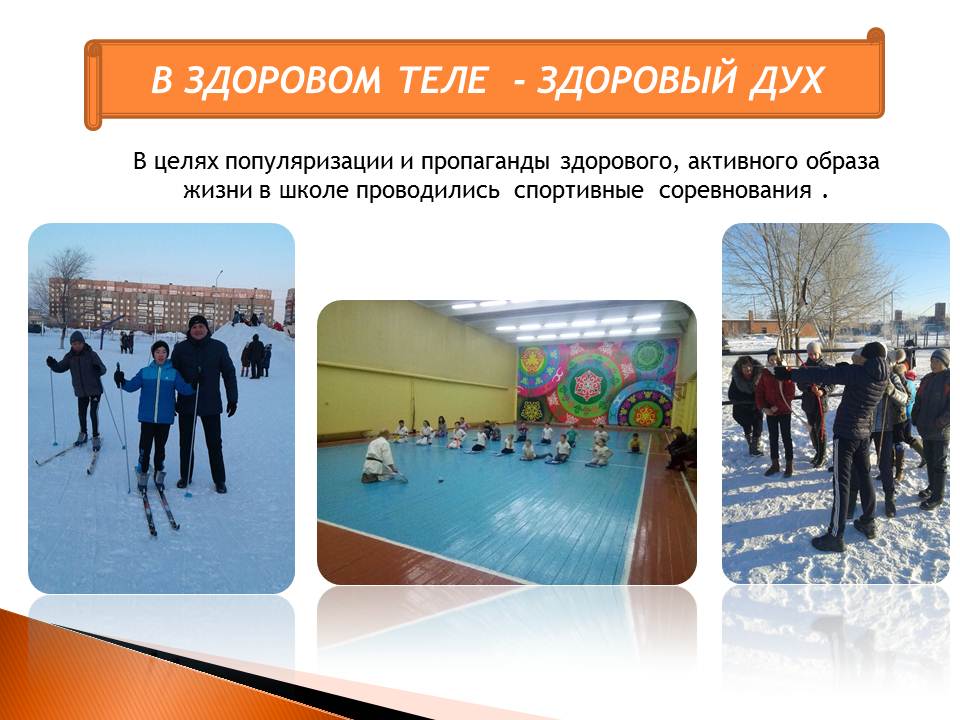 В ЗДОРОВОМ ТЕЛЕ - ЗДОРОВЫЙ ДУХ

В целях популяризации и пропаганды здорового, активного образа жизни в школе проводились спортивные соревнования .